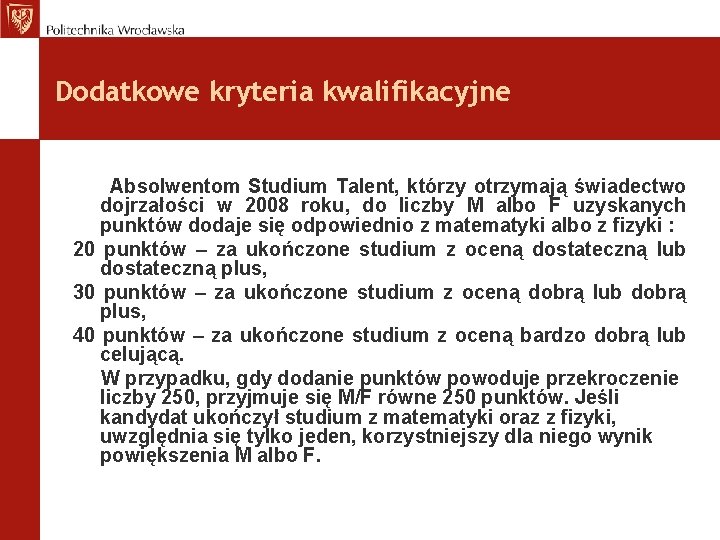 Politechnika Wrocławska

Dodatkowe kryteria kwalifikacyjne

Absolwentom Studium Talent, którzy otrzymają świadectwo dojrzałości w 2008 roku, do liczby M albo F uzyskanych punktów dodaje się odpowiednio z matematyki albo z fizyki :

20 punktów – za ukończone studium z oceną dostateczną lub dostateczną plus,

30 punktów – za ukończone studium z oceną dobrą lub dobrą plus,

40 punktów – za ukończone studium z oceną bardzo dobrą lub celującą.

W przypadku, gdy dodanie punktów powoduje przekroczenie liczby 250, przyjmuje się M/F równe 250 punktów. Jeśli kandydat ukończył studium z matematyki oraz z fizyki, uwzględnia się tylko jeden, korzystniejszy dla niego wynik powiększenia M albo F.